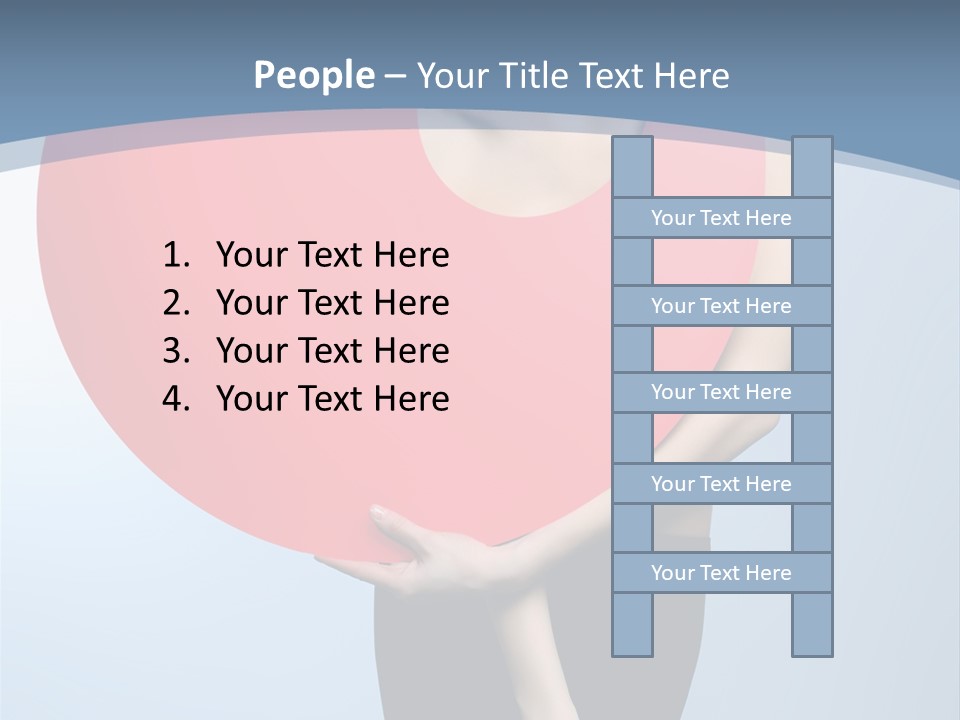 People – Your Title Text Here

1. Your Text Here
2. Your Text Here
3. Your Text Here
4. Your Text Here

Your Text Here
Your Text Here
Your Text Here
Your Text Here
Your Text Here